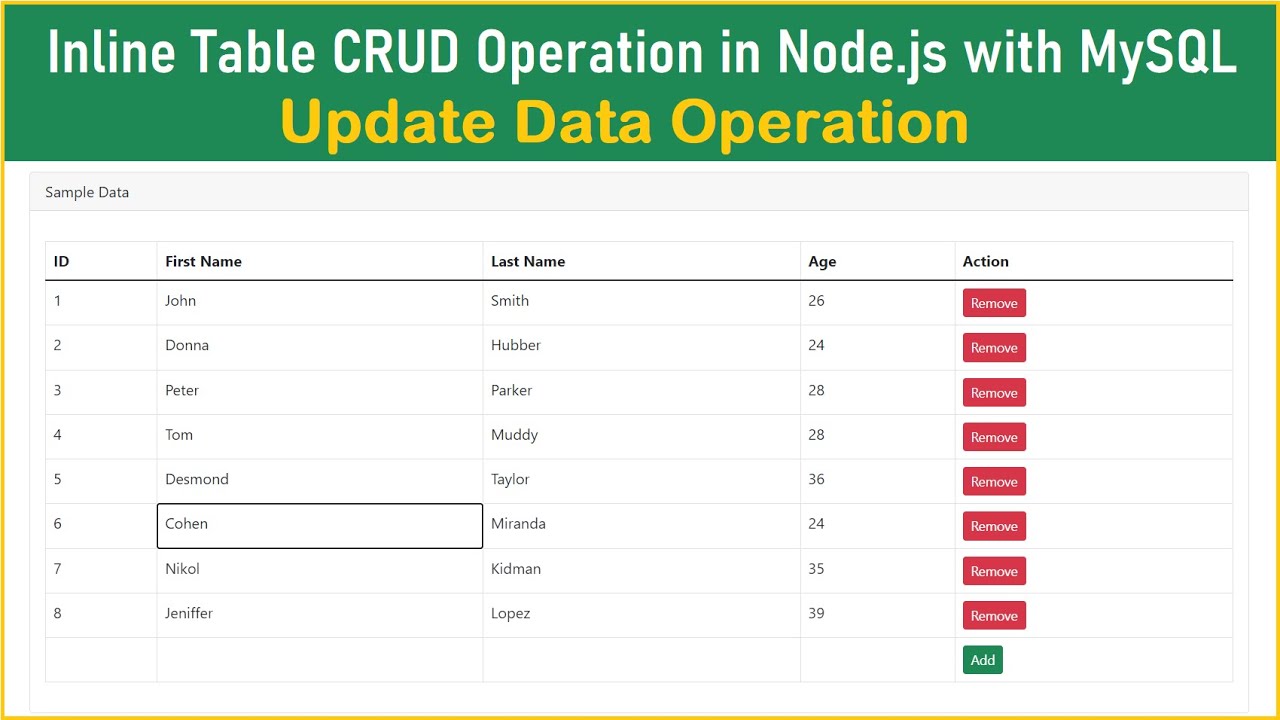 Inline Table CRUD Operation in Node.js with MySQL
Update Data Operation

Sample Data

| ID | First Name | Last Name | Age | Action |
|---|---|---|---|---|
| 1 | John | Smith | 26 | Remove |
| 2 | Donna | Hubber | 24 | Remove |
| 3 | Peter | Parker | 28 | Remove |
| 4 | Tom | Muddy | 28 | Remove |
| 5 | Desmond | Taylor | 36 | Remove |
| 6 | Cohen | Miranda | 24 | Remove |
| 7 | Nikol | Kidman | 35 | Remove |
| 8 | Jeniffer | Lopez | 39 | Remove |
| | | | | Add |